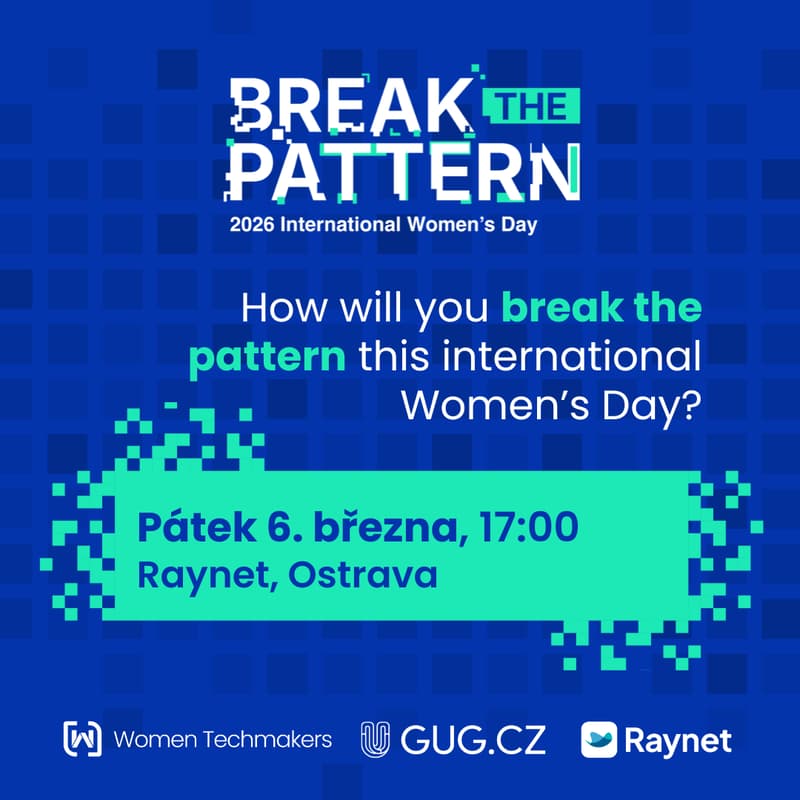 BREAK THE PATTERN
2026 International Women's Day

How will you break the pattern this international Women's Day?

Pátek 6. března, 17:00
Raynet, Ostrava

Women Techmakers GUG.CZ Raynet